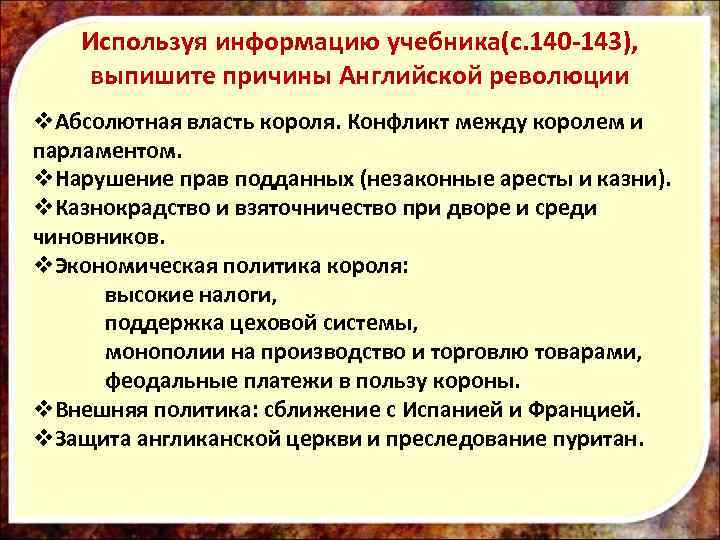 Используя информацию учебника(с.140-143), выпишите причины Английской революции

❖Абсолютная власть короля. Конфликт между королем и парламентом.
❖Нарушение прав подданных (незаконные аресты и казни).
❖Казнокрадство и взяточничество при дворе и среди чиновников.
❖Экономическая политика короля:
высокие налоги,
поддержка цеховой системы,
монополии на производство и торговлю товарами,
феодальные платежи в пользу короны.
❖Внешняя политика: сближение с Испанией и Францией.
❖Защита англиканской церкви и преследование пуритан.